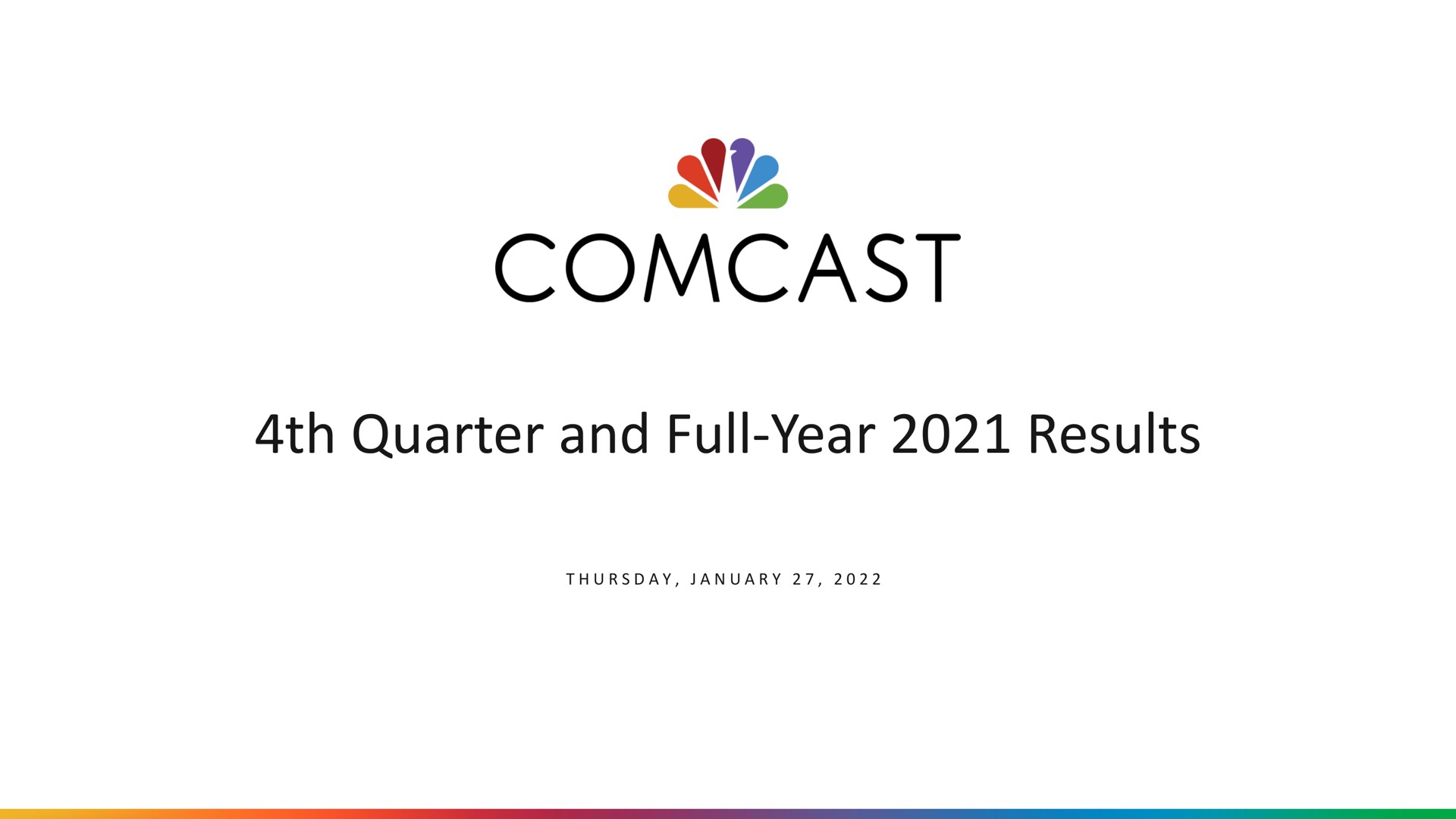 COMCAST

4th Quarter and Full-Year 2021 Results

THURSDAY, JANUARY 27, 2022